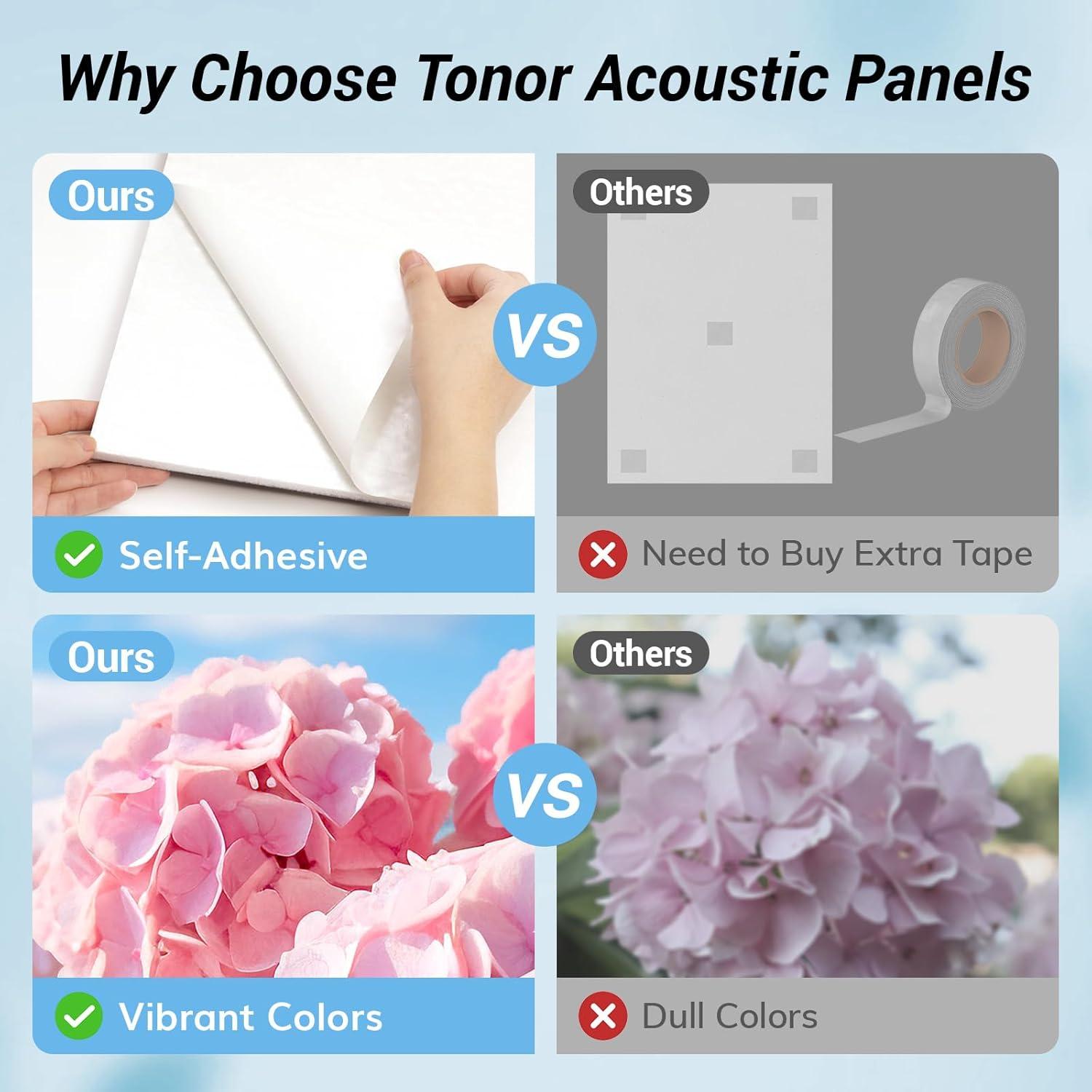 Why Choose Tonor Acoustic Panels

Ours

Self-Adhesive

VS

Others

Need to Buy Extra Tape

Ours

Vibrant Colors

VS

Others

Dull Colors